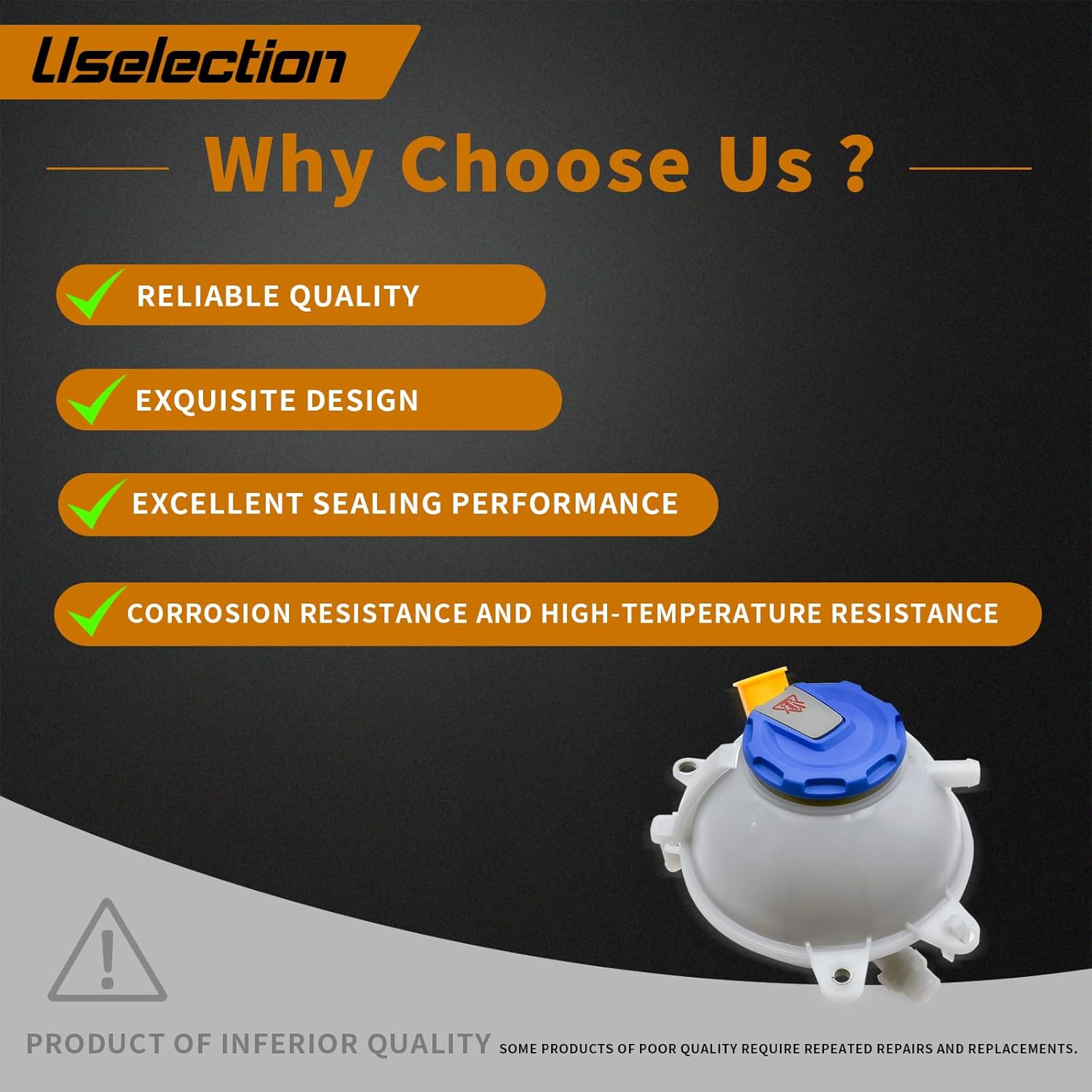 Uselection

Why Choose Us ?

RELIABLE QUALITY

EXQUISITE DESIGN

EXCELLENT SEALING PERFORMANCE

CORROSION RESISTANCE AND HIGH-TEMPERATURE RESISTANCE

PRODUCT OF INFERIOR QUALITY SOME PRODUCTS OF POOR QUALITY REQUIRE REPEATED REPAIRS AND REPLACEMENTS.